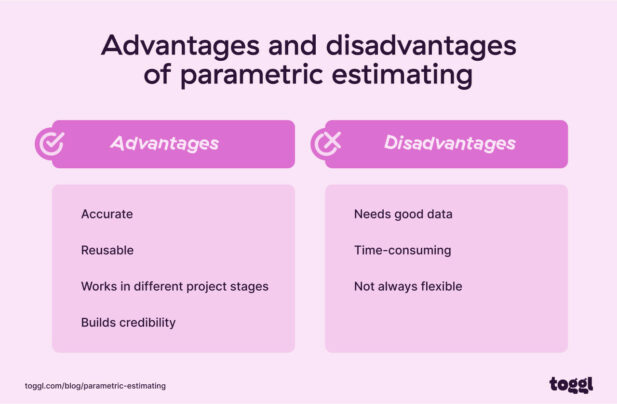 Advantages and disadvantages of parametric estimating

Advantages

Accurate

Reusable

Works in different project stages

Builds credibility

Disadvantages

Needs good data

Time-consuming

Not always flexible

toggl.com/blog/parametric-estimating

toggl